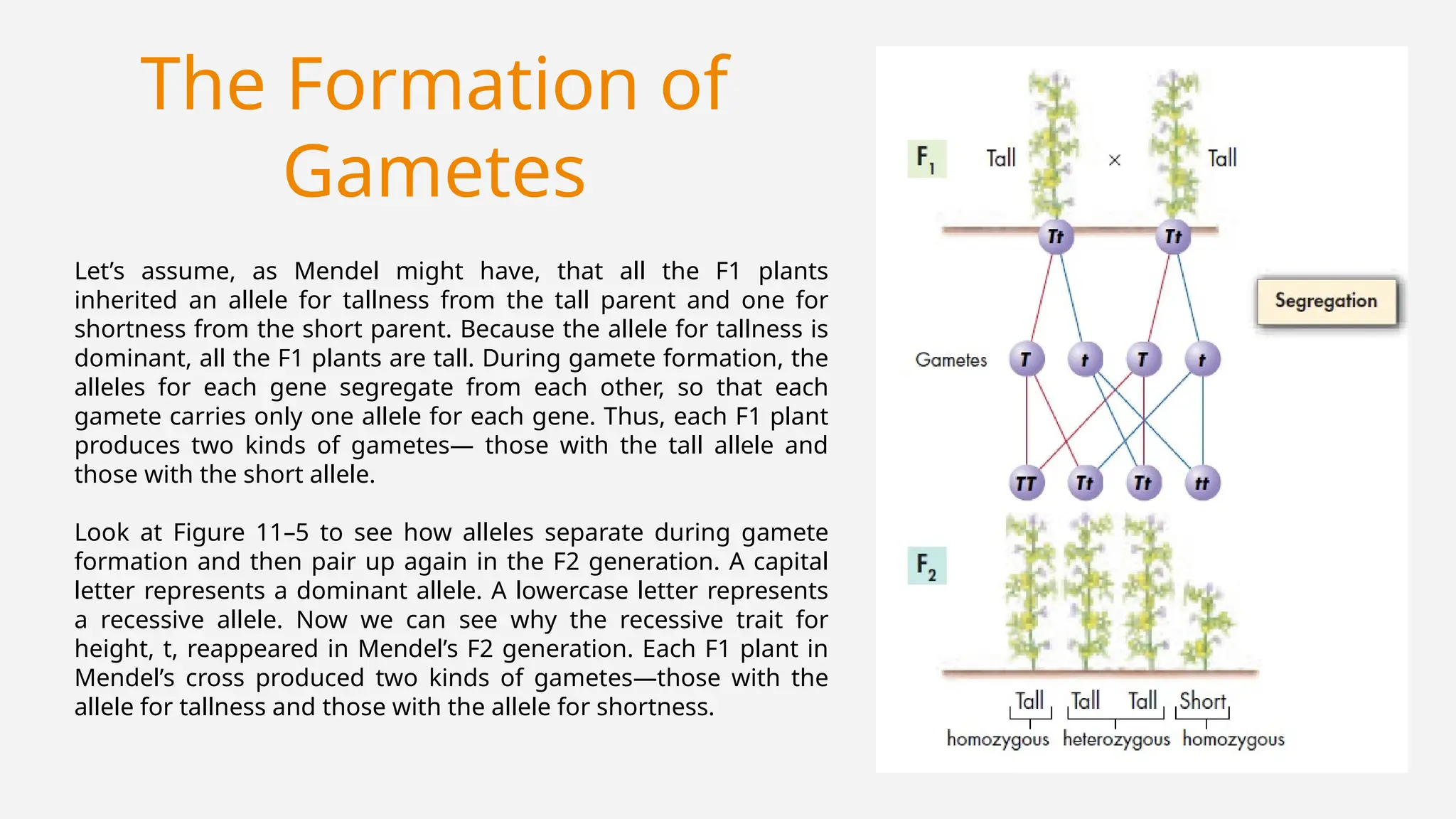 The Formation of Gametes

Let's assume, as Mendel might have, that all the F1 plants inherited an allele for tallness from the tall parent and one for shortness from the short parent. Because the allele for tallness is dominant, all the F1 plants are tall. During gamete formation, the alleles for each gene segregate from each other, so that each gamete carries only one allele for each gene. Thus, each F1 plant produces two kinds of gametes— those with the tall allele and those with the short allele.

Look at Figure 11–5 to see how alleles separate during gamete formation and then pair up again in the F2 generation. A capital letter represents a dominant allele. A lowercase letter represents a recessive allele. Now we can see why the recessive trait for height, t, reappeared in Mendel's F2 generation. Each F1 plant in Mendel's cross produced two kinds of gametes—those with the allele for tallness and those with the allele for shortness.

$F_1$ Tall × Tall

Tt Tt

Segregation

Gametes T t T t

TT Tt Tt tt

$F_2$

Tall Tall Tall Short

homozygous heterozygous homozygous